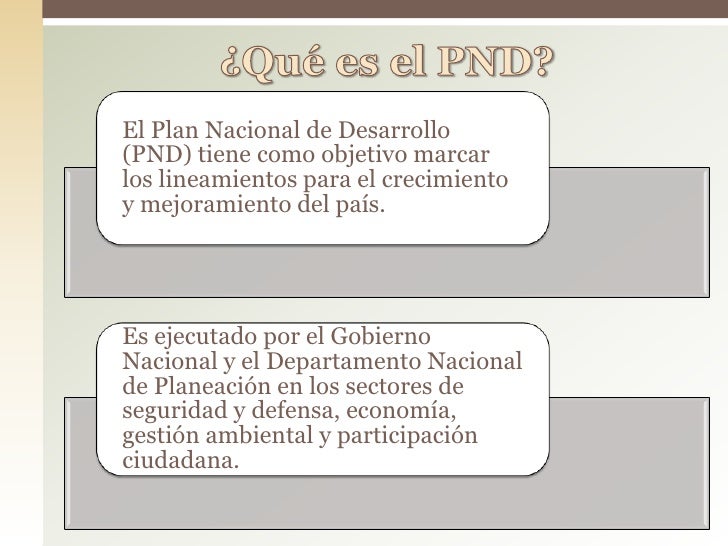 ¿Qué es el PND?

El Plan Nacional de Desarrollo (PND) tiene como objetivo marcar los lineamientos para el crecimiento y mejoramiento del país.

Es ejecutado por el Gobierno Nacional y el Departamento Nacional de Planeación en los sectores de seguridad y defensa, economía, gestión ambiental y participación ciudadana.